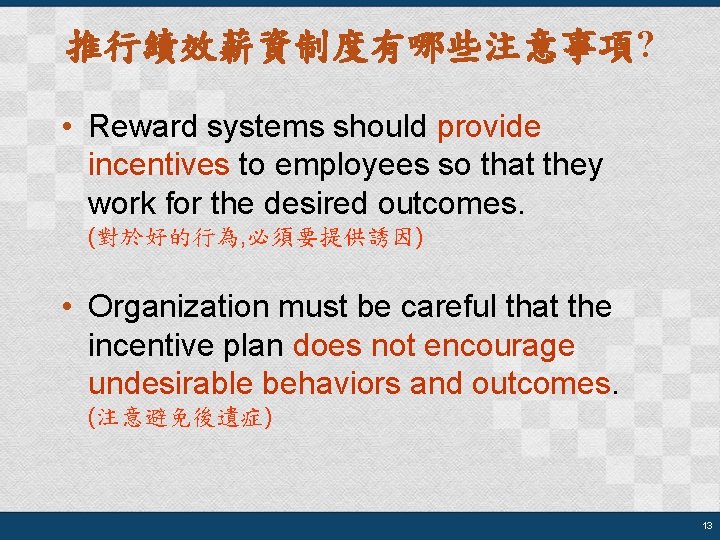 推行績效薪資制度有哪些注意事項?

• Reward systems should provide incentives to employees so that they work for the desired outcomes. (對於好的行為,必須要提供誘因)

• Organization must be careful that the incentive plan does not encourage undesirable behaviors and outcomes. (注意避免後遺症)

13